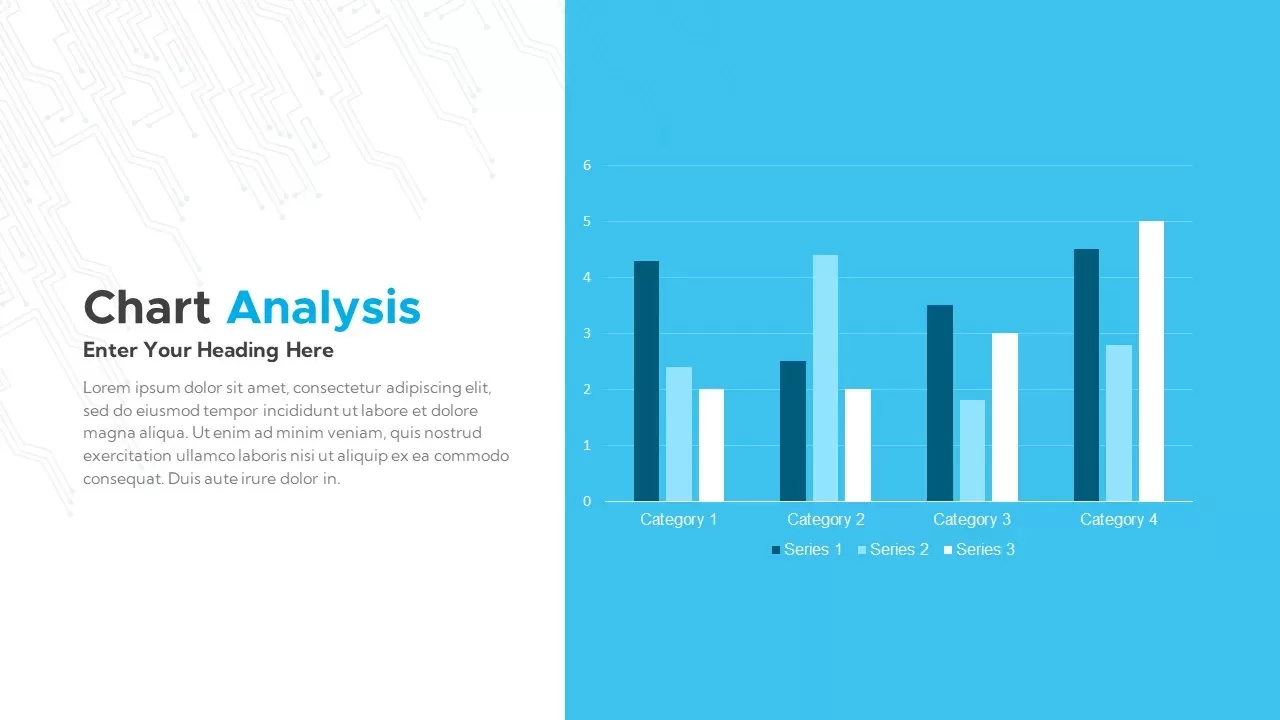 Chart Analysis

Enter Your Heading Here

Lorem ipsum dolor sit amet, consectetur adipiscing elit, sed do eiusmod tempor incididunt ut labore et dolore magna aliqua. Ut enim ad minim veniam, quis nostrud exercitation ullamco laboris nisi ut aliquip ex ea commodo consequat. Duis aute irure dolor in.

6
5
4
3
2
1
0

Category 1
Category 2
Category 3
Category 4

Series 1
Series 2
Series 3